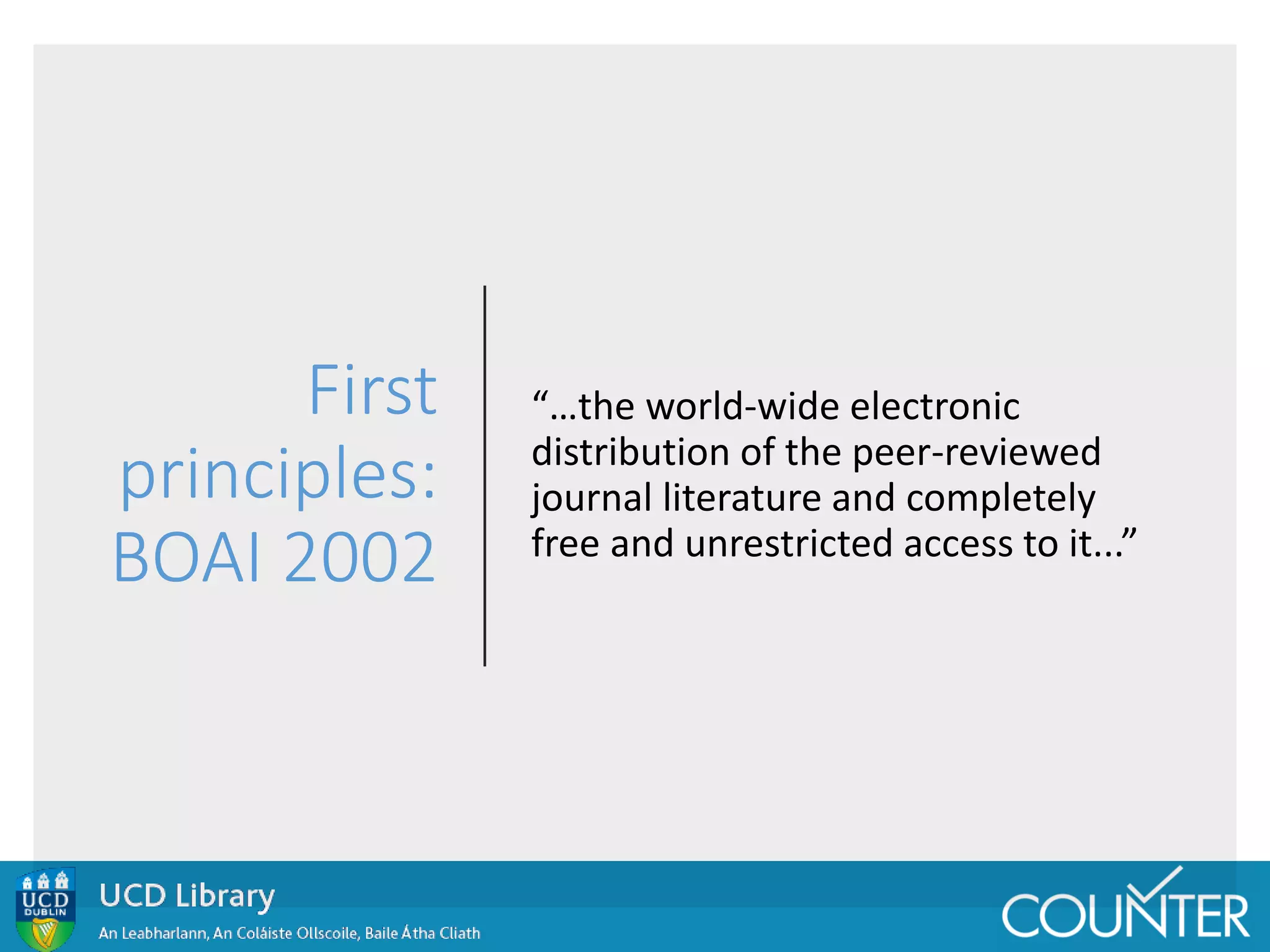 First principles: BOAI 2002

“…the world-wide electronic distribution of the peer-reviewed journal literature and completely free and unrestricted access to it...”

UCD DUBLIN

UCD Library

An Leabharlann, An Coláiste Ollscoile, Baile Átha Cliath

COUNTER